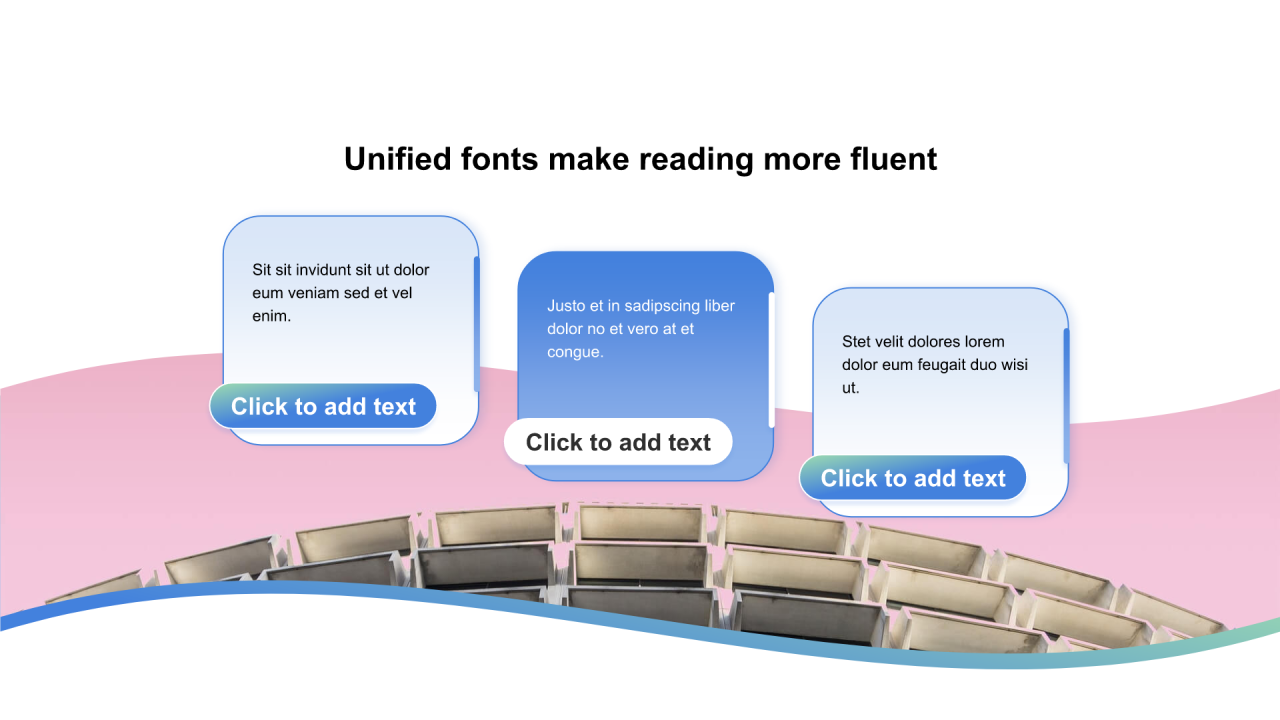 Unified fonts make reading more fluent

Sit sit invidunt sit ut dolor eum veniam sed et vel enim.

Click to add text

Justo et in sadipscing liber dolor no et vero at et congue.

Click to add text

Stet velit dolores lorem dolor eum feugait duo wisi ut.

Click to add text